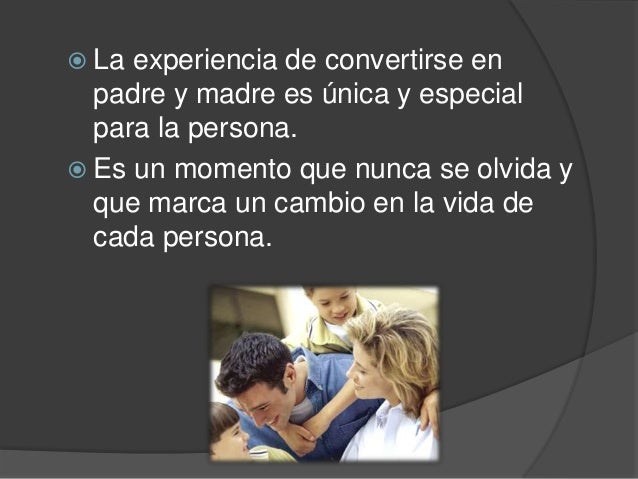 La experiencia de convertirse en padre y madre es única y especial para la persona.

Es un momento que nunca se olvida y que marca un cambio en la vida de cada persona.